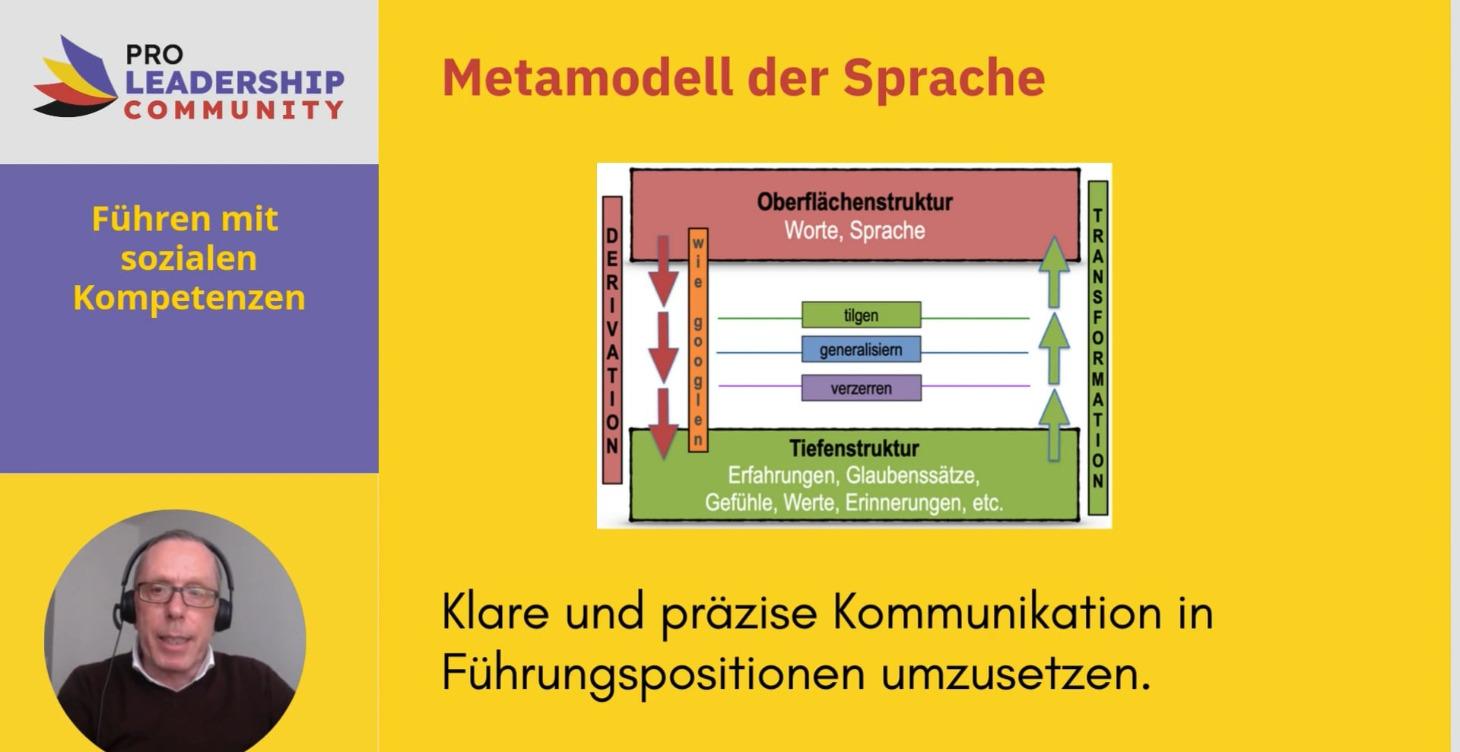 PRO LEADERSHIP COMMUNITY

Führen mit sozialen Kompetenzen

Metamodell der Sprache

Oberflächenstruktur
Worte, Sprache

DERIVATION

wie googlen

tilgen
generalisiern
verzerren

TRANSFORMATION

Tiefenstruktur
Erfahrungen, Glaubenssätze, Gefühle, Werte, Erinnerungen, etc.

Klare und präzise Kommunikation in Führungspositionen umzusetzen.